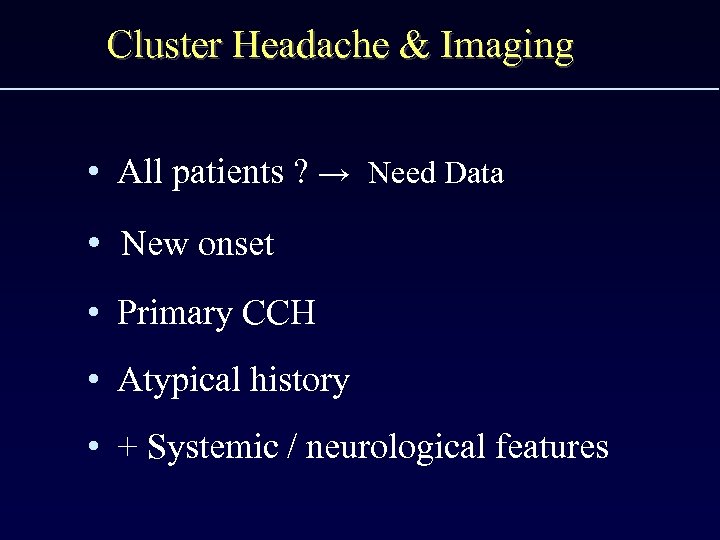 Cluster Headache & Imaging

• All patients ? → Need Data

• New onset

• Primary CCH

• Atypical history

• + Systemic / neurological features